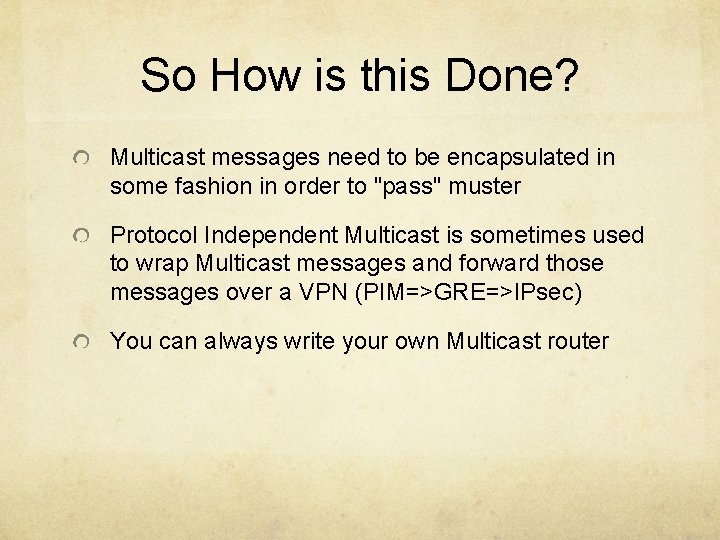 So How is this Done?

Multicast messages need to be encapsulated in some fashion in order to "pass" muster

Protocol Independent Multicast is sometimes used to wrap Multicast messages and forward those messages over a VPN (PIM=>GRE=>IPsec)

You can always write your own Multicast router